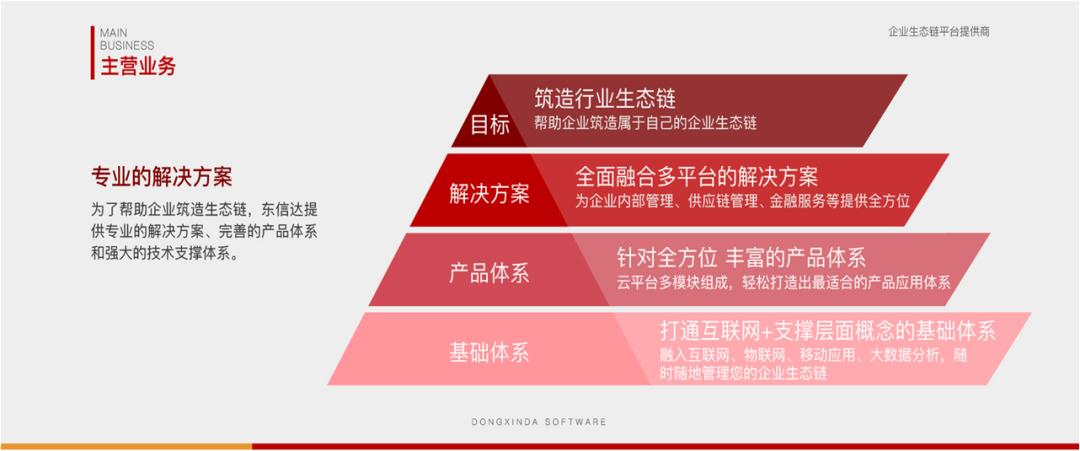 MAIN
BUSINESS
主营业务

企业生态链平台提供商

专业的解决方案

为了帮助企业筑造生态链，东信达提供专业的解决方案、完善的产品体系和强大的技术支撑体系。

目标
筑造行业生态链
帮助企业筑造属于自己的企业生态链

解决方案
全面融合多平台的解决方案
为企业内部管理、供应链管理、金融服务等提供全方位

产品体系
针对全方位 丰富的产品体系
云平台多模块组成，轻松打造出最适合的产品应用体系

基础体系
打通互联网+支撑层面概念的基础体系
融入互联网、物联网、移动应用、大数据分析，随时随地管理您的企业生态链

DONGXINDA SOFTWARE